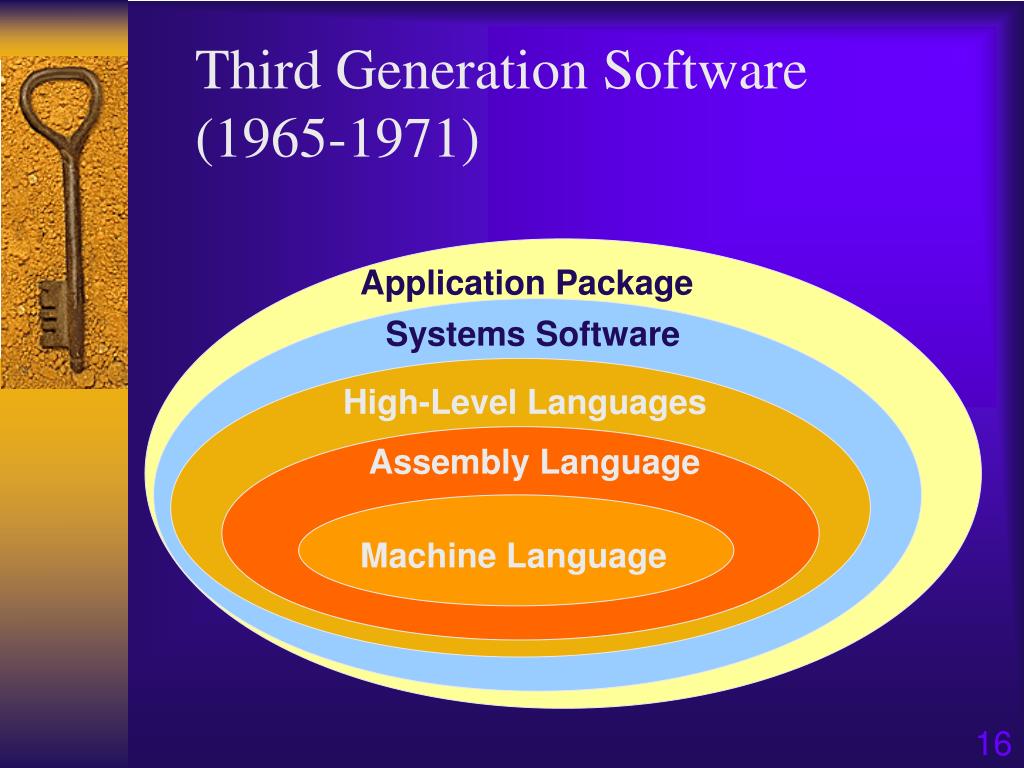 Third Generation Software (1965-1971)

Application Package

Systems Software

High-Level Languages

Assembly Language

Machine Language

16